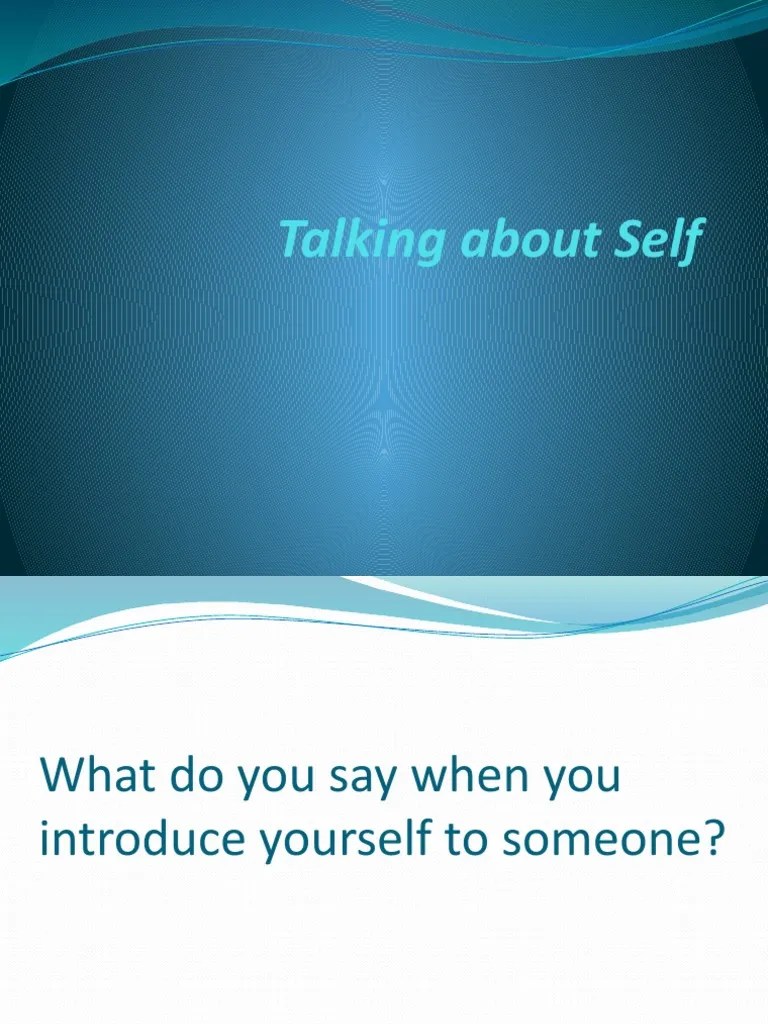 Talking about Self

What do you say when you introduce yourself to someone?